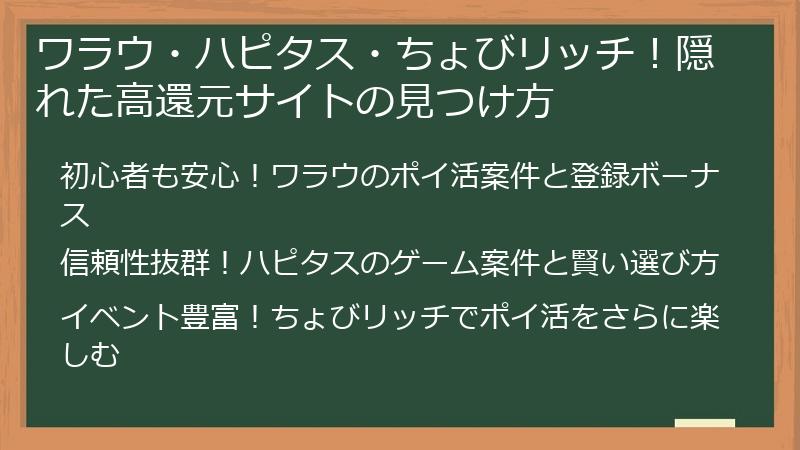 ワラウ・ハピタス・ちょびリッチ！隠れた高還元サイトの見つけ方

初心者も安心！ワラウのポイ活案件と登録ボーナス

信頼性抜群！ハピタスのゲーム案件と賢い選び方

イベント豊富！ちょびリッチでポイ活をさらに楽しむ